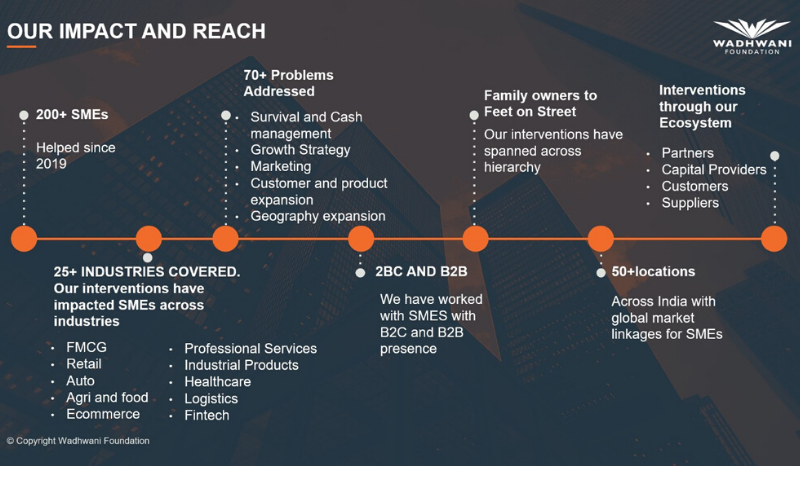 OUR IMPACT AND REACH

WADHWANI FOUNDATION

200+ SMEs

Helped since 2019

70+ Problems Addressed

- Survival and Cash management
- Growth Strategy
- Marketing
- Customer and product expansion
- Geography expansion

Family owners to Feet on Street

Our interventions have spanned across hierarchy

Interventions through our Ecosystem

- Partners
- Capital Providers
- Customers
- Suppliers

25+ INDUSTRIES COVERED. Our interventions have impacted SMEs across industries

- FMCG
- Retail
- Auto
- Agri and food
- Ecommerce

- Professional Services
- Industrial Products
- Healthcare
- Logistics
- Fintech

2BC AND B2B

We have worked with SMES with B2C and B2B presence

50+locations

Across India with global market linkages for SMEs

© Copyright Wadhwani Foundation